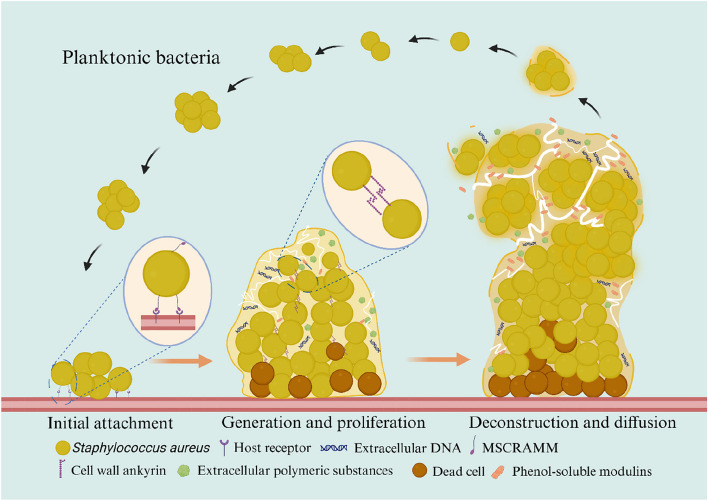 Planktonic bacteria

Initial attachment

Generation and proliferation

Deconstruction and diffusion

Staphylococcus aureus
Host receptor
Extracellular DNA
MSCRAMM
Cell wall ankyrin
Extracellular polymeric substances
Dead cell
Phenol-soluble modulins